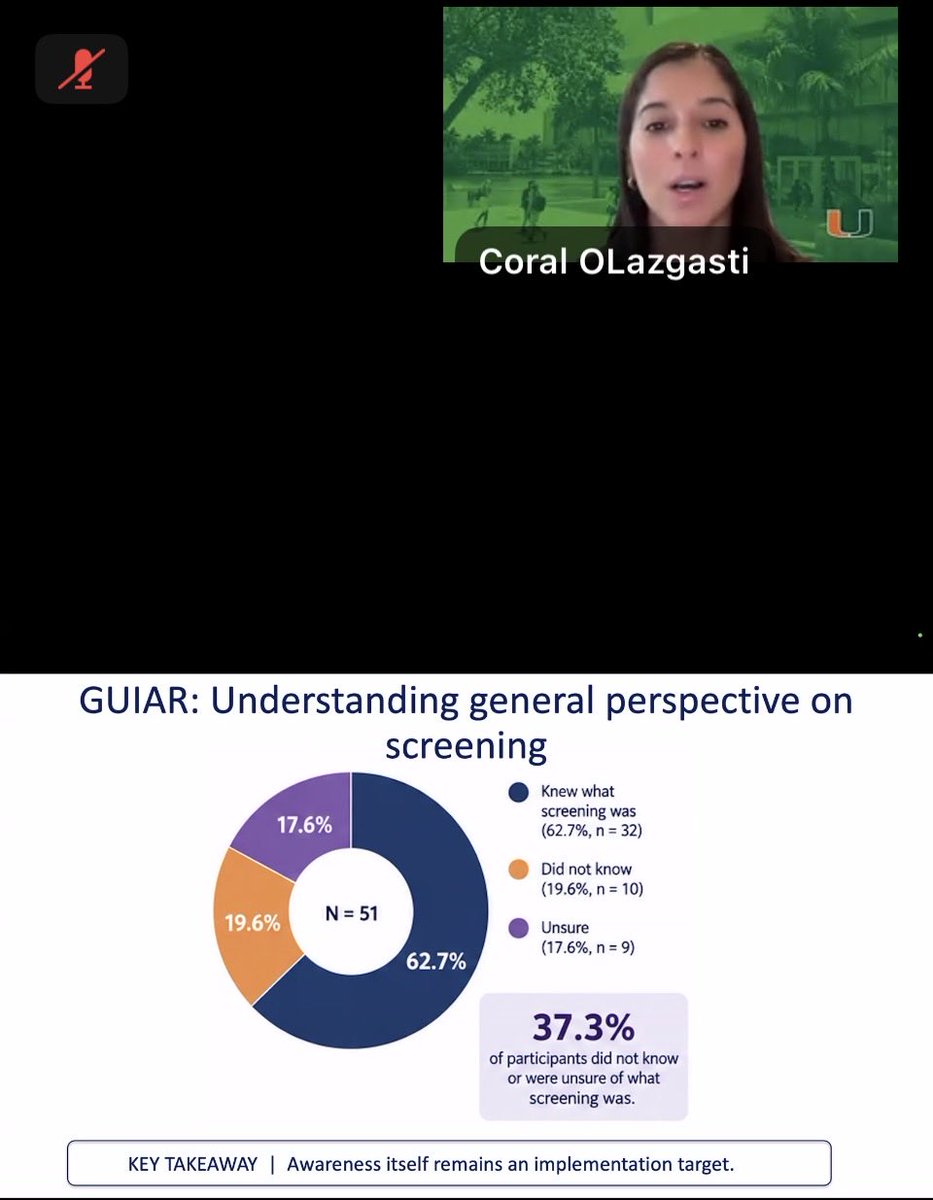 Coral OLazgasti

GUIAR: Understanding general perspective on screening

17.6%

19.6%

N = 51

62.7%

Knew what screening was (62.7%, n = 32)

Did not know (19.6%, n = 10)

Unsure (17.6%, n = 9)

37.3%
of participants did not know or were unsure of what screening was.

KEY TAKEAWAY | Awareness itself remains an implementation target.